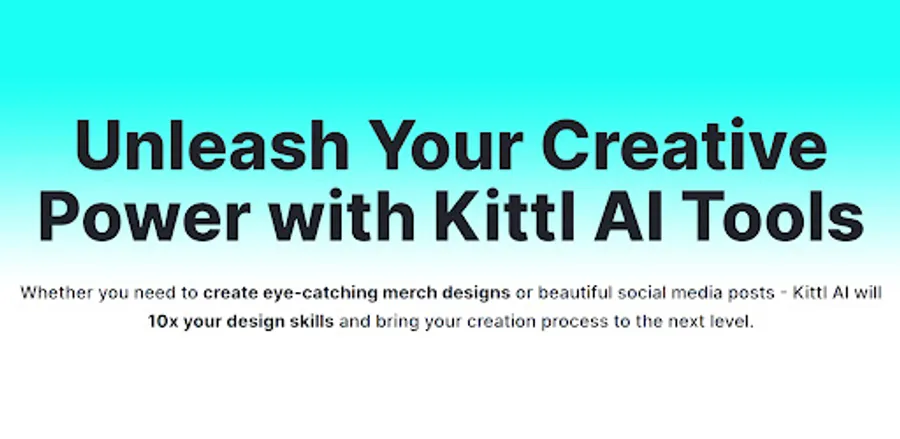 Unleash Your Creative Power with Kittl AI Tools

Whether you need to create eye-catching merch designs or beautiful social media posts - Kittl AI will 10x your design skills and bring your creation process to the next level.